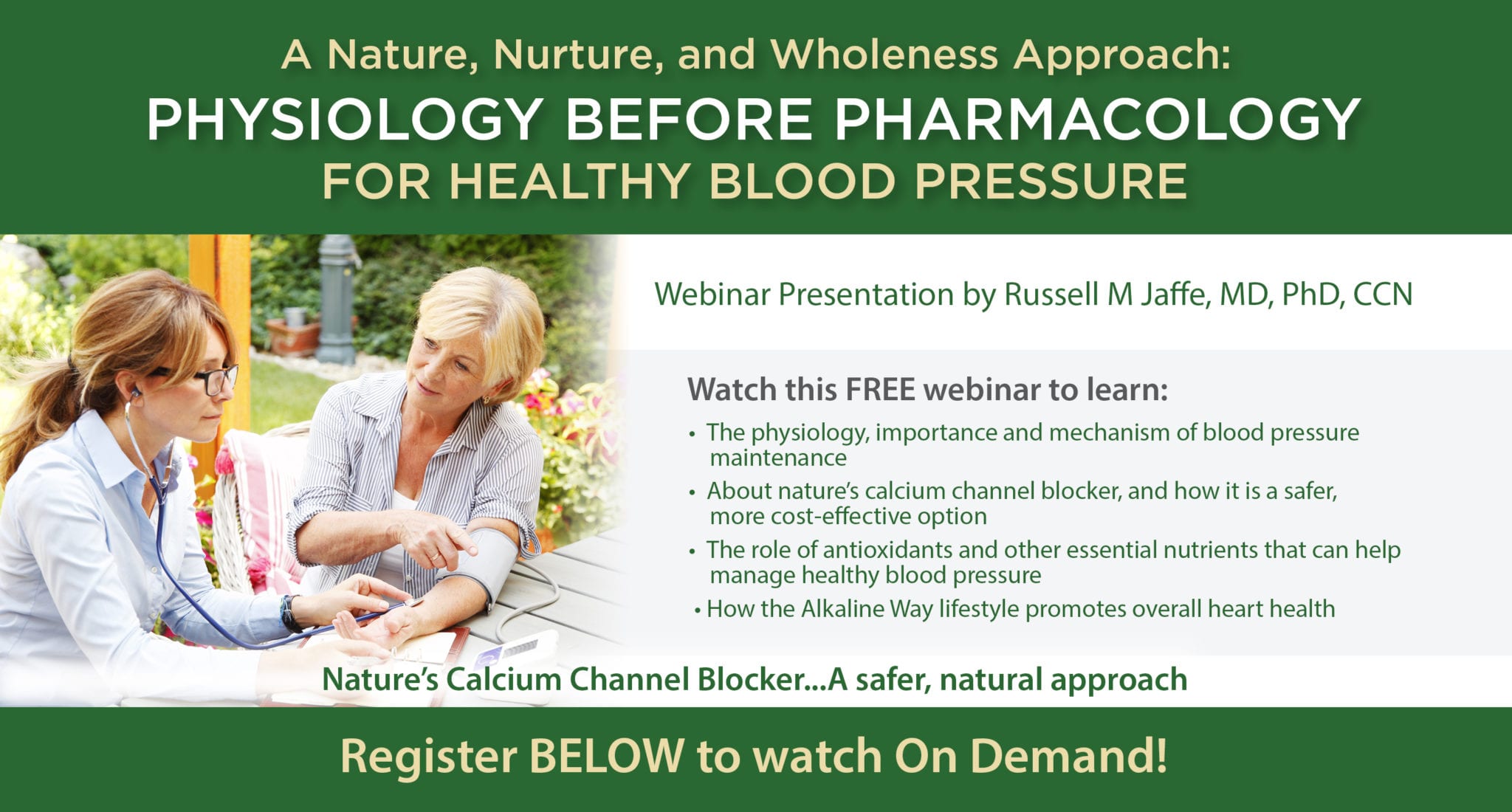 A Nature, Nurture, and Wholeness Approach:
PHYSIOLOGY BEFORE PHARMACOLOGY
FOR HEALTHY BLOOD PRESSURE

Webinar Presentation by Russell M Jaffe, MD, PhD, CCN

Watch this FREE webinar to learn:

• The physiology, importance and mechanism of blood pressure maintenance
• About nature's calcium channel blocker, and how it is a safer, more cost-effective option
• The role of antioxidants and other essential nutrients that can help manage healthy blood pressure
• How the Alkaline Way lifestyle promotes overall heart health

Nature's Calcium Channel Blocker...A safer, natural approach

Register BELOW to watch On Demand!